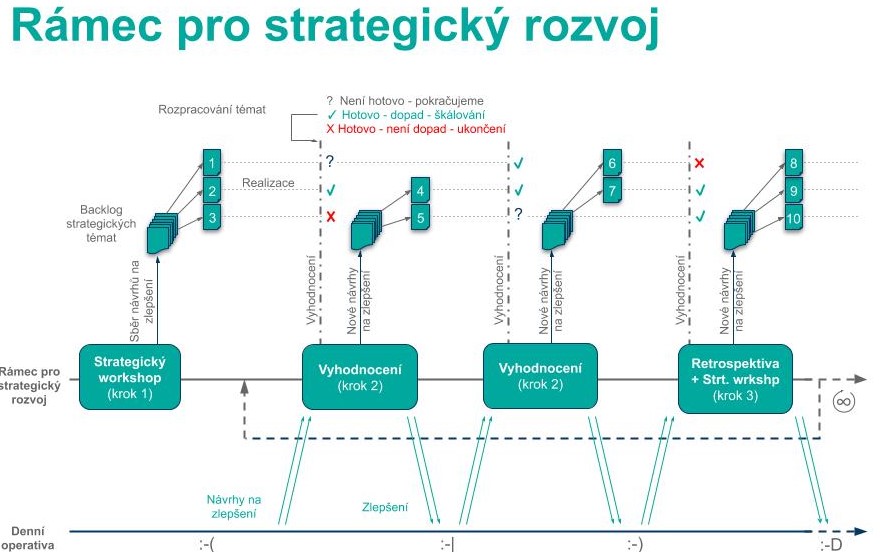 Rámec pro strategický rozvoj

Rozpracování témat

? Není hotovo - pokračujeme
✓ Hotovo - dopad - škálování
X Hotovo - není dopad - ukončení

Backlog strategických témat

1
2
3

Realizace

?
✓
X

4
5

✓
✓
?

6
7

X
✓
✓

8
9
10

Sběr návrhů na zlepšení

Vyhodnocení

Nové návrhy na zlepšení

Vyhodnocení

Nové návrhy na zlepšení

Vyhodnocení

Nové návrhy na zlepšení

Rámec pro strategický rozvoj

Strategický workshop (krok 1)

Vyhodnocení (krok 2)

Vyhodnocení (krok 2)

Retrospektiva + Strt. wrkshp (krok 3)

∞

Návrhy na zlepšení

Zlepšení

Denní operativa

:-(

:-|

:-)

:-D